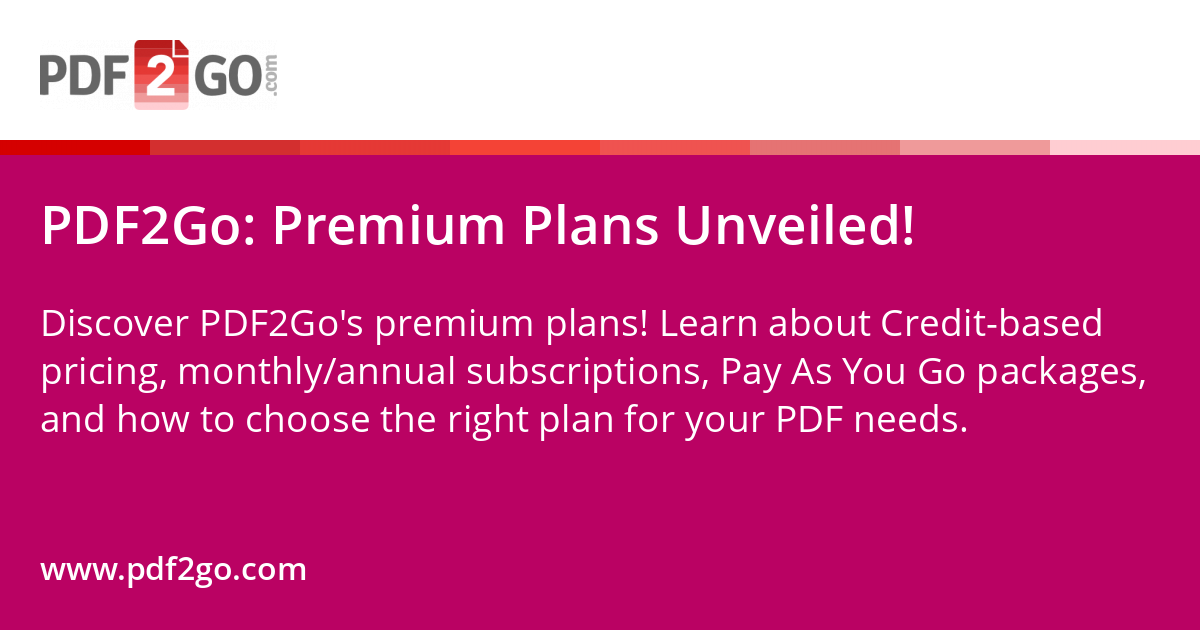 PDF2GO.com

PDF2Go: Premium Plans Unveiled!

Discover PDF2Go's premium plans! Learn about Credit-based pricing, monthly/annual subscriptions, Pay As You Go packages, and how to choose the right plan for your PDF needs.

www.pdf2go.com